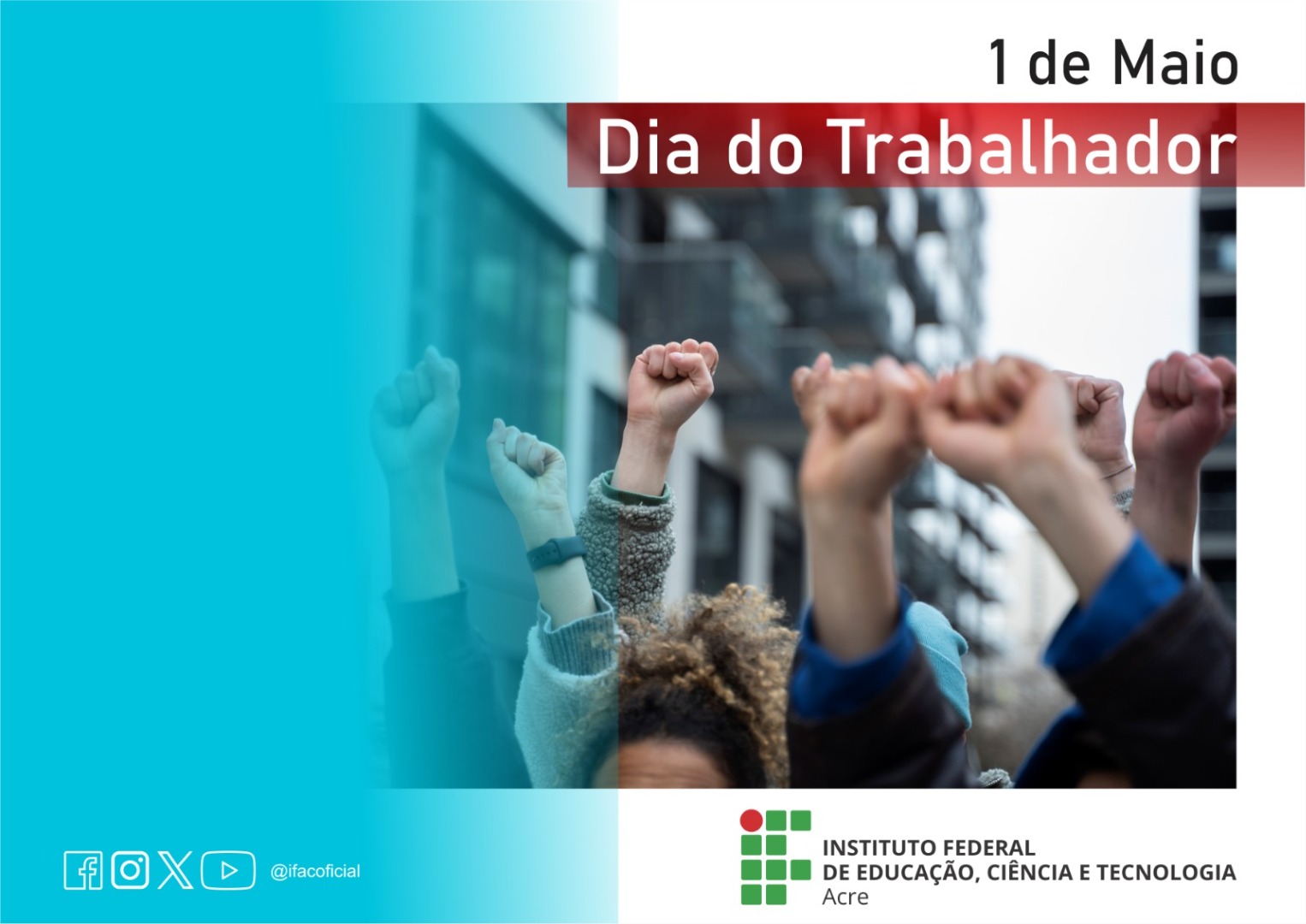 1 de Maio
Dia do Trabalhador

@ifacoficial

INSTITUTO FEDERAL
DE EDUCAÇÃO, CIÊNCIA E TECNOLOGIA
Acre